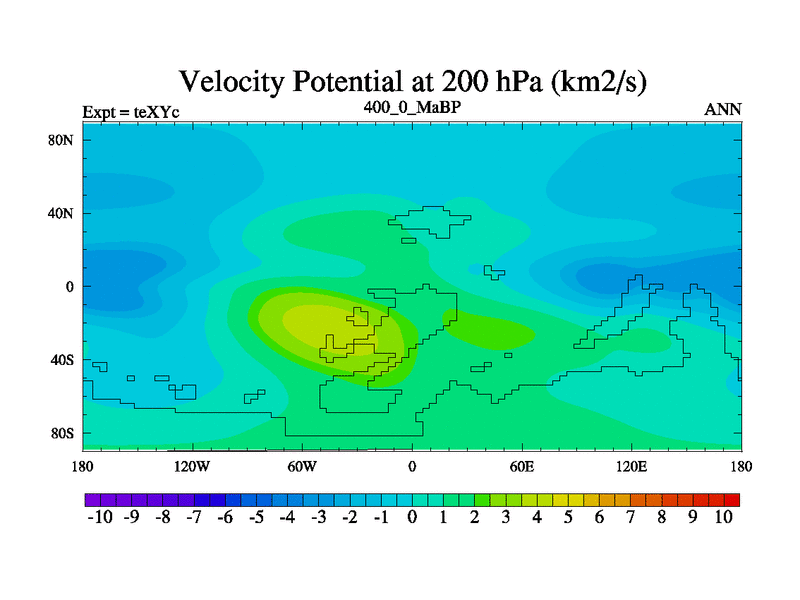 Velocity Potential at 200 hPa (km2/s)

Expt = teXYc

400_0_MaBP

ANN

80N

40N

0

40S

80S

180

120W

60W

0

60E

120E

180

-10 -9 -8 -7 -6 -5 -4 -3 -2 -1 0 1 2 3 4 5 6 7 8 9 10